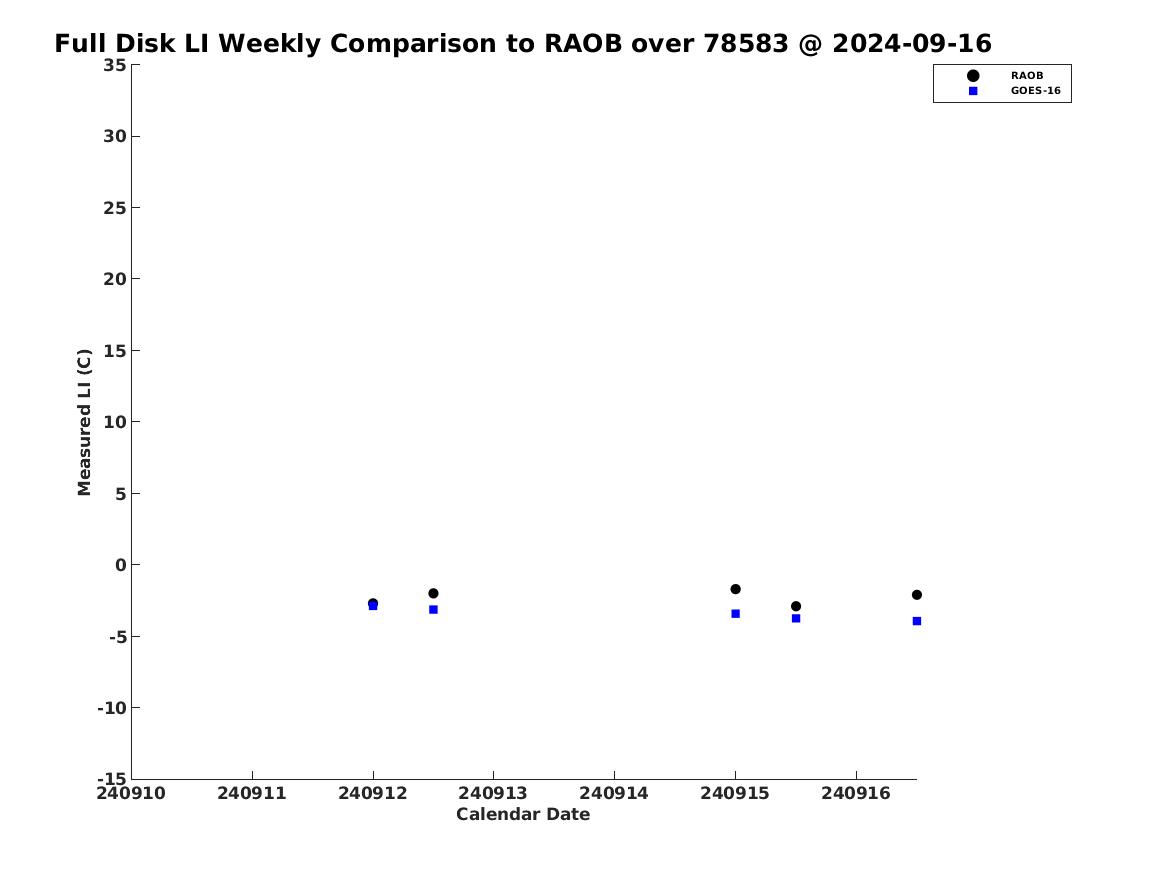 Full Disk LI Weekly Comparison to RAOB over 78583 @ 2024-09-16

RAOB
GOES-16

Measured LI (C)

35
30
25
20
15
10
5
0
-5
-10
-15

240910
240911
240912
240913
240914
240915
240916

Calendar Date